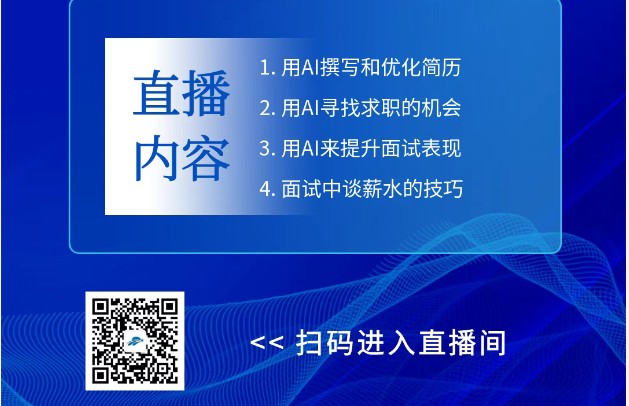 直播内容

1. 用AI撰写和优化简历
2. 用AI寻找求职的机会
3. 用AI来提升面试表现
4. 面试中谈薪水的技巧

<< 扫码进入直播间